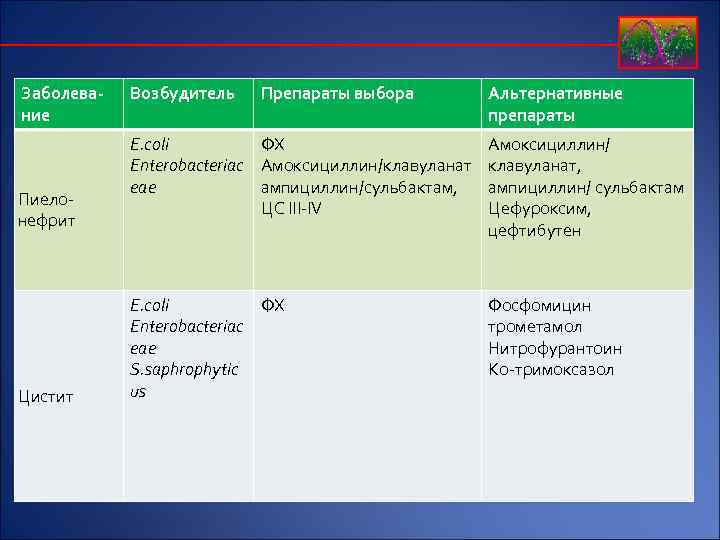 | Заболевание | Возбудитель | Препараты выбора | Альтернативные препараты |
|---|---|---|---|
| Пиелонефрит | E.coli Enterobacteriaceae | ФХ Амоксициллин/клавуланат ампициллин/сульбактам, ЦС III-IV | Амоксициллин/ клавуланат, ампициллин/ сульбактам Цефуроксим, цефтибутен |
| Цистит | E.coli Enterobacteriaceae S.saphrophyticus | ФХ | Фосфомицин трометамол Нитрофурантоин Ко-тримоксазол |